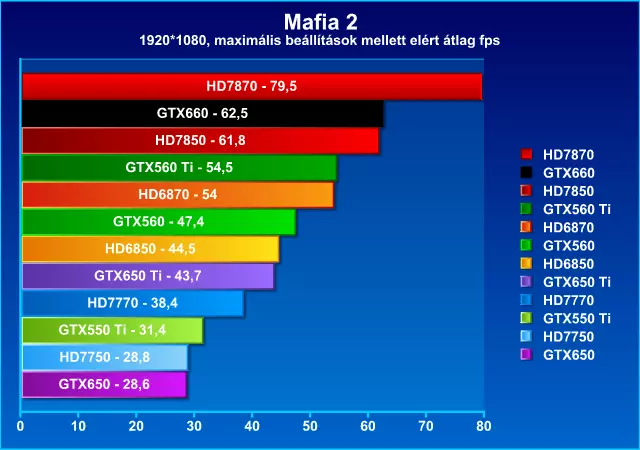 Mafia 2
1920*1080, maximális beállítások mellett elért átlag fps

HD7870 - 79,5
GTX660 - 62,5
HD7850 - 61,8
GTX560 Ti - 54,5
HD6870 - 54
GTX560 - 47,4
HD6850 - 44,5
GTX650 Ti - 43,7
HD7770 - 38,4
GTX550 Ti - 31,4
HD7750 - 28,8
GTX650 - 28,6

0 10 20 30 40 50 60 70 80

HD7870
GTX660
HD7850
GTX560 Ti
HD6870
GTX560
HD6850
GTX650 Ti
HD7770
GTX550 Ti
HD7750
GTX650